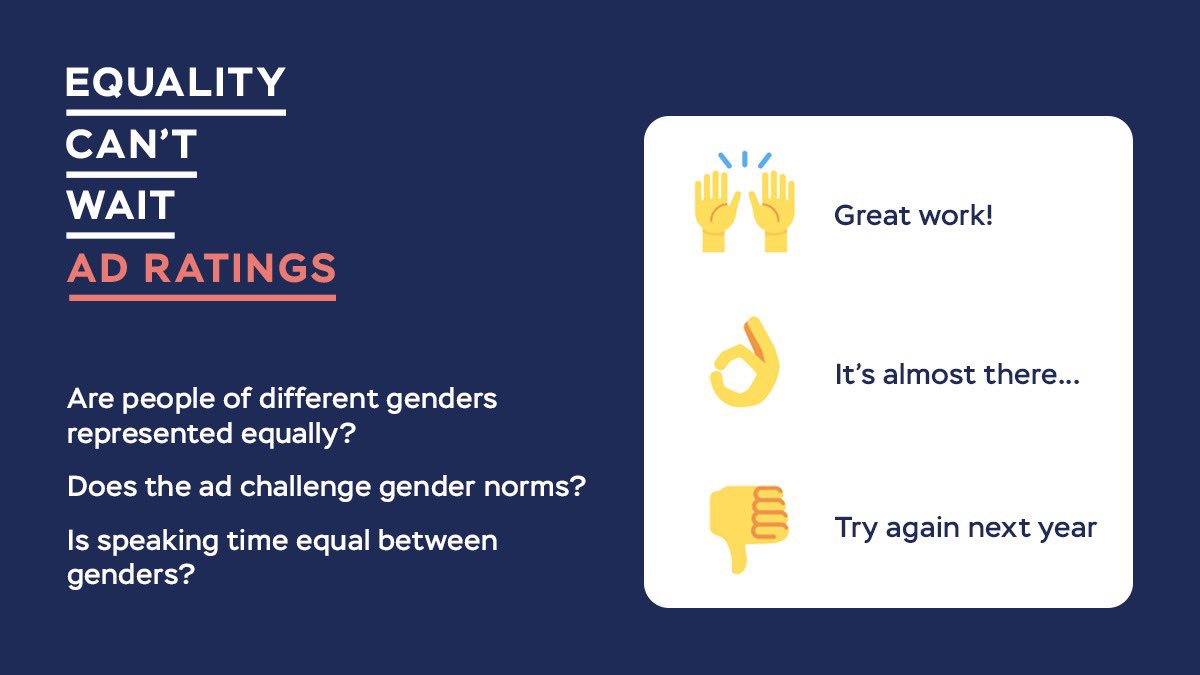 EQUALITY
CAN'T
WAIT
AD RATINGS

Are people of different genders represented equally?

Does the ad challenge gender norms?

Is speaking time equal between genders?

Great work!

It's almost there...

Try again next year